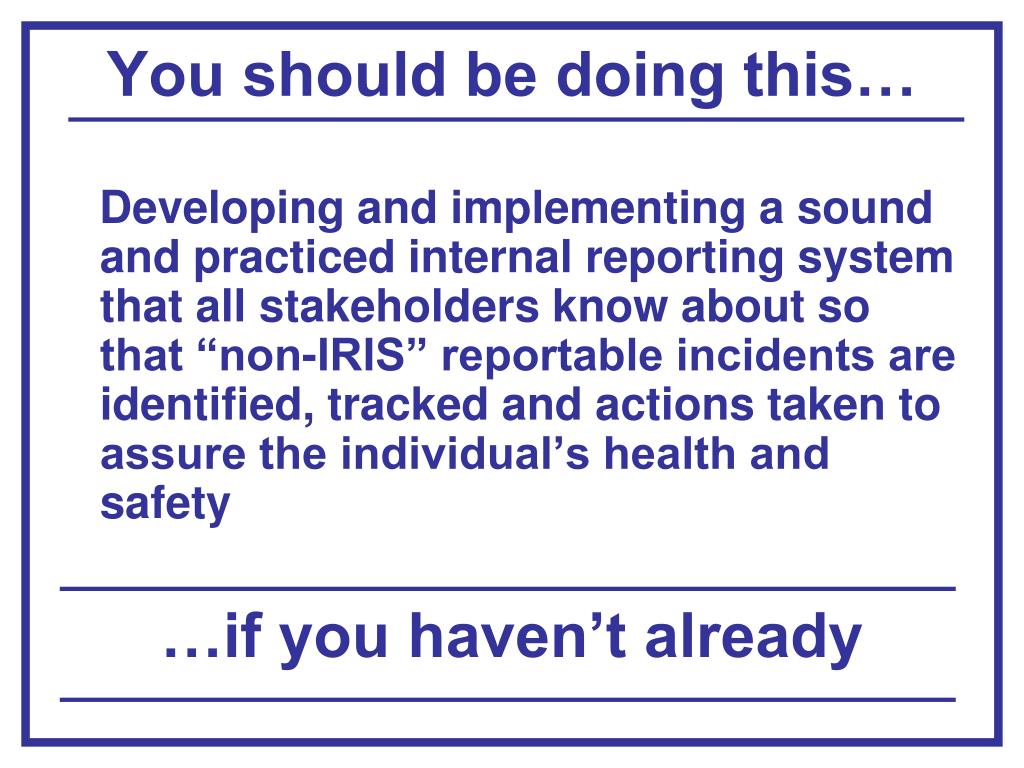 You should be doing this…

Developing and implementing a sound and practiced internal reporting system that all stakeholders know about so that “non-IRIS” reportable incidents are identified, tracked and actions taken to assure the individual’s health and safety

…if you haven’t already